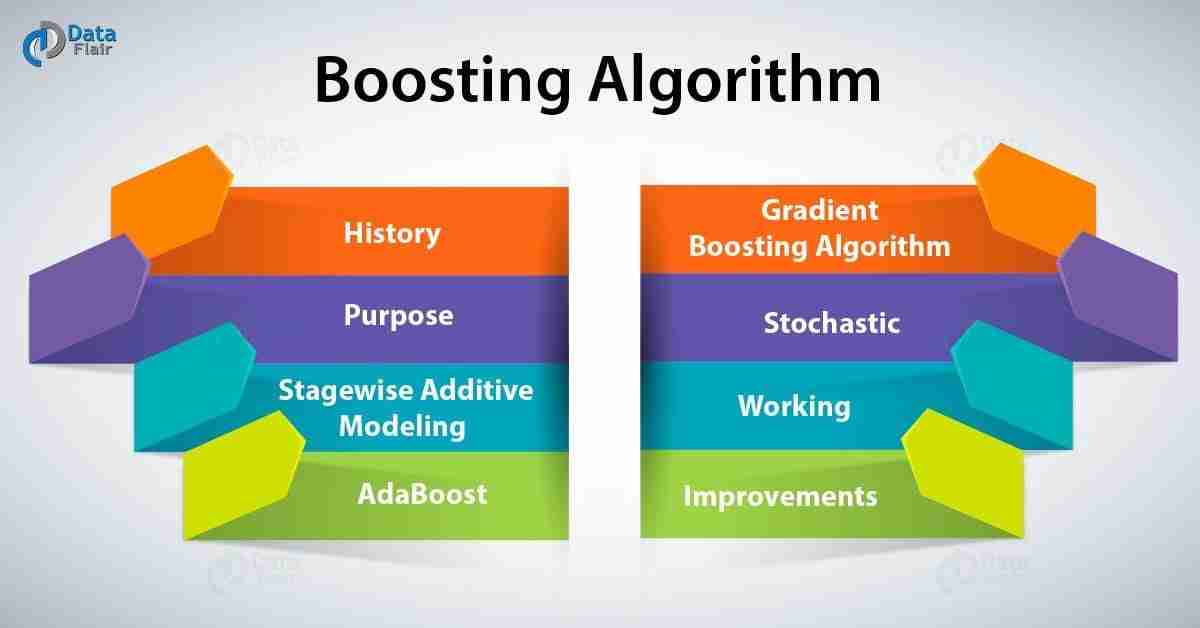 Data Flair

Boosting Algorithm

History

Purpose

Stagewise Additive Modeling

AdaBoost

Gradient Boosting Algorithm

Stochastic

Working

Improvements